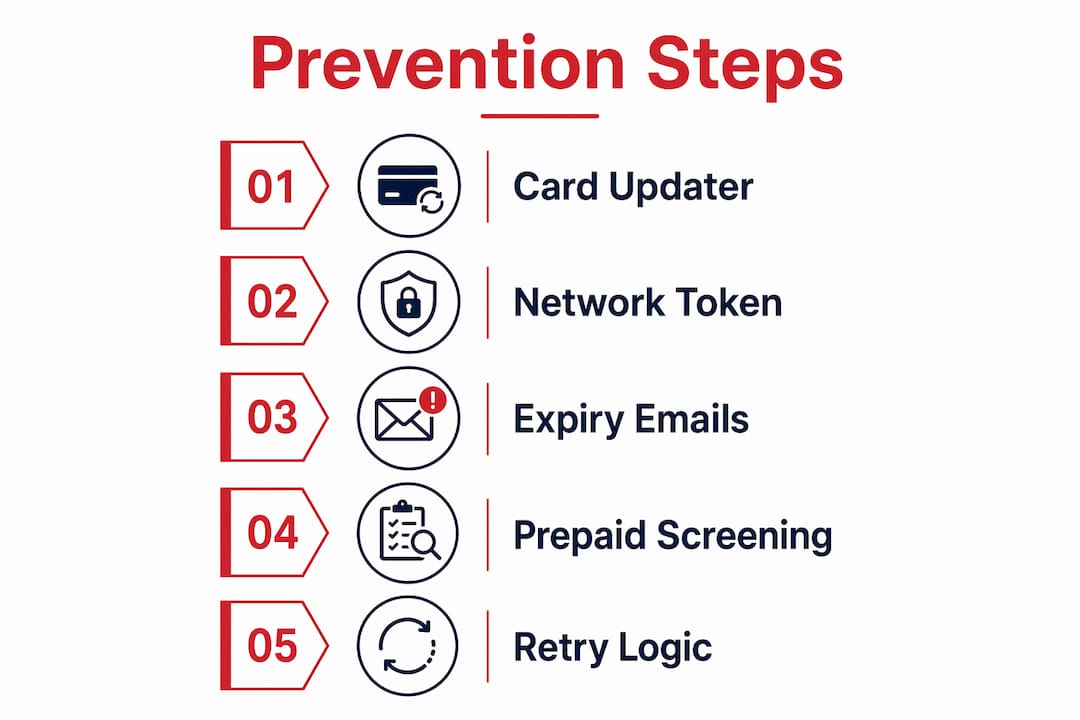 Prevention Steps

01 Card Updater

02 Network Token

03 Expiry Emails

04 Prepaid Screening

05 Retry Logic